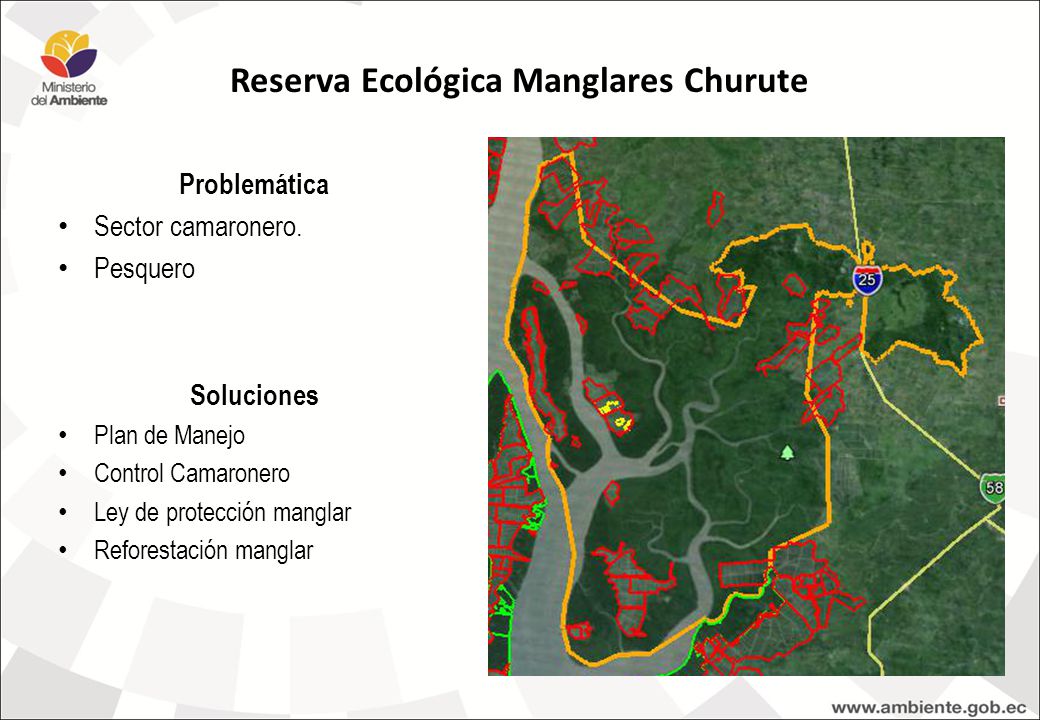 Ministerio del Ambiente

Reserva Ecológica Manglares Churute

Problemática

• Sector camaronero.
• Pesquero

Soluciones

• Plan de Manejo
• Control Camaronero
• Ley de protección manglar
• Reforestación manglar

25

58

www.ambiente.gob.ec